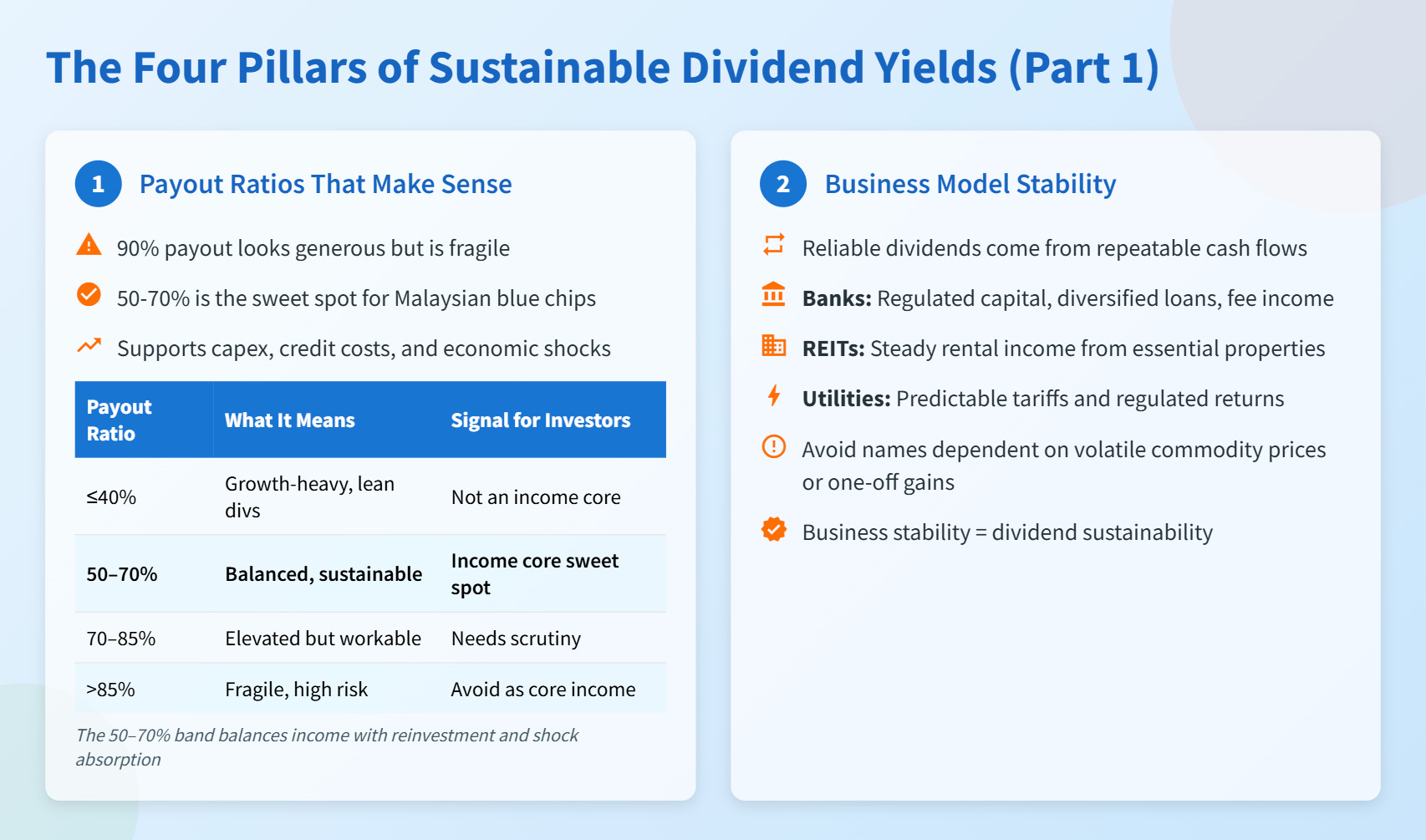 The Four Pillars of Sustainable Dividend Yields (Part 1)

1 Payout Ratios That Make Sense

90% payout looks generous but is fragile

50-70% is the sweet spot for Malaysian blue chips

Supports capex, credit costs, and economic shocks

| Payout Ratio | What It Means | Signal for Investors |
|---|---|---|
| ≤40% | Growth-heavy, lean divs | Not an income core |
| 50–70% | Balanced, sustainable | Income core sweet spot |
| 70–85% | Elevated but workable | Needs scrutiny |
| >85% | Fragile, high risk | Avoid as core income |

The 50–70% band balances income with reinvestment and shock absorption

2 Business Model Stability

Reliable dividends come from repeatable cash flows

Banks: Regulated capital, diversified loans, fee income

REITs: Steady rental income from essential properties

Utilities: Predictable tariffs and regulated returns

Avoid names dependent on volatile commodity prices or one-off gains

Business stability = dividend sustainability